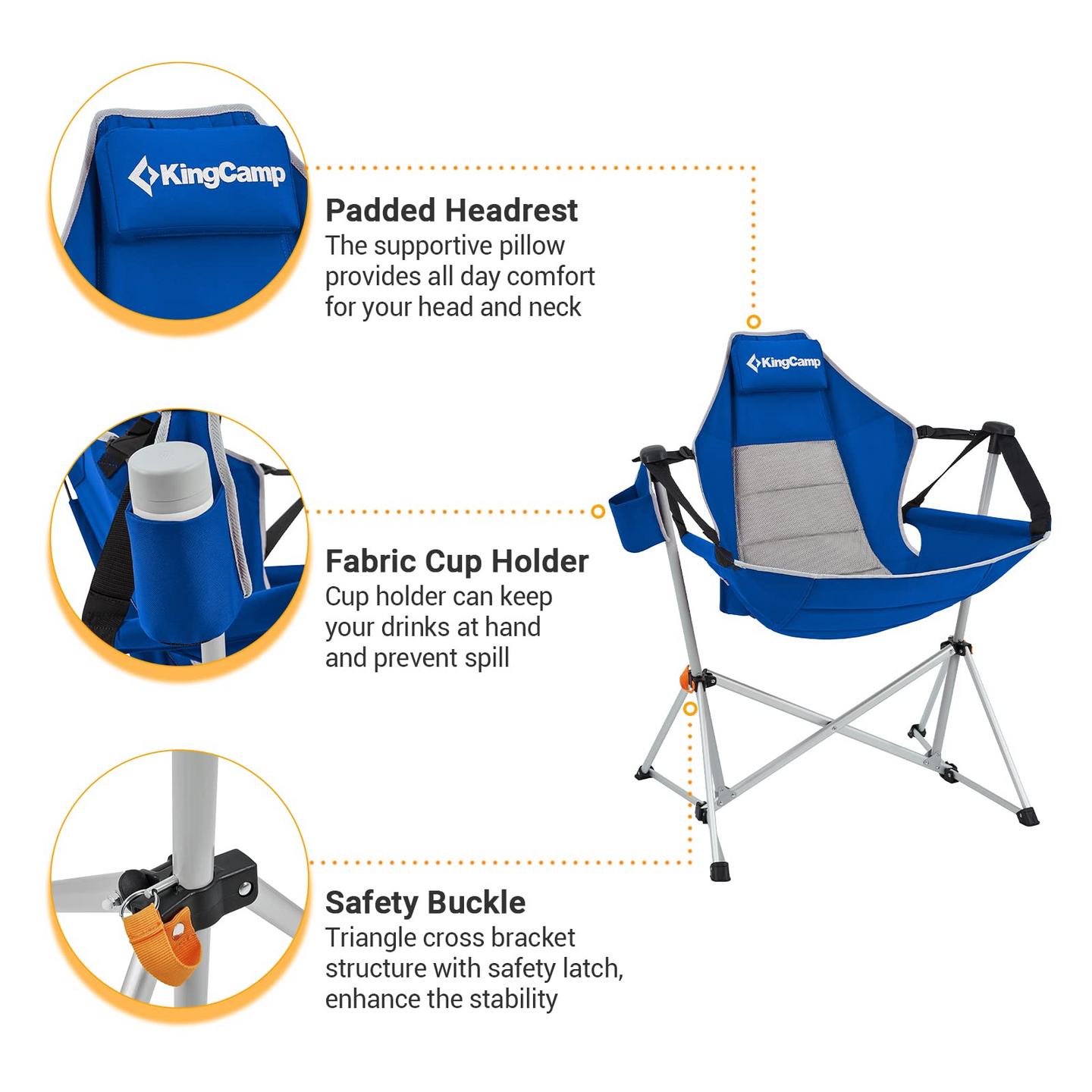 KingCamp

Padded Headrest
The supportive pillow provides all day comfort for your head and neck

KingCamp

Fabric Cup Holder
Cup holder can keep your drinks at hand and prevent spill

Safety Buckle
Triangle cross bracket structure with safety latch, enhance the stability